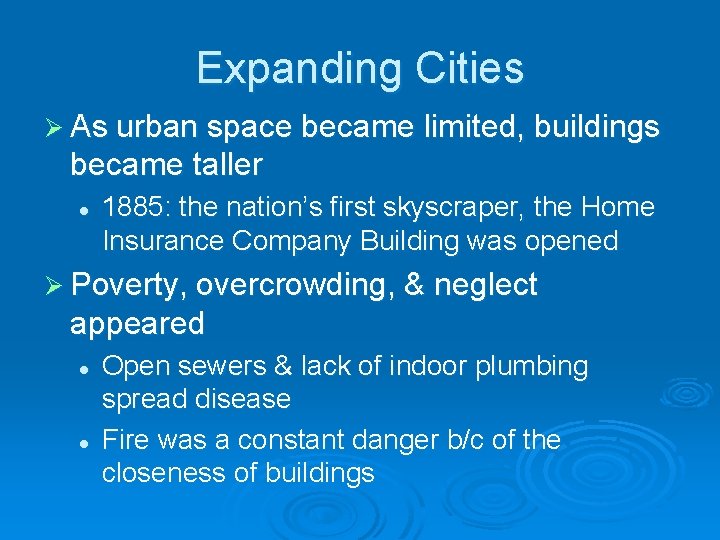 Expanding Cities

➢ As urban space became limited, buildings became taller

• 1885: the nation's first skyscraper, the Home Insurance Company Building was opened

➢ Poverty, overcrowding, & neglect appeared

• Open sewers & lack of indoor plumbing spread disease

• Fire was a constant danger b/c of the closeness of buildings